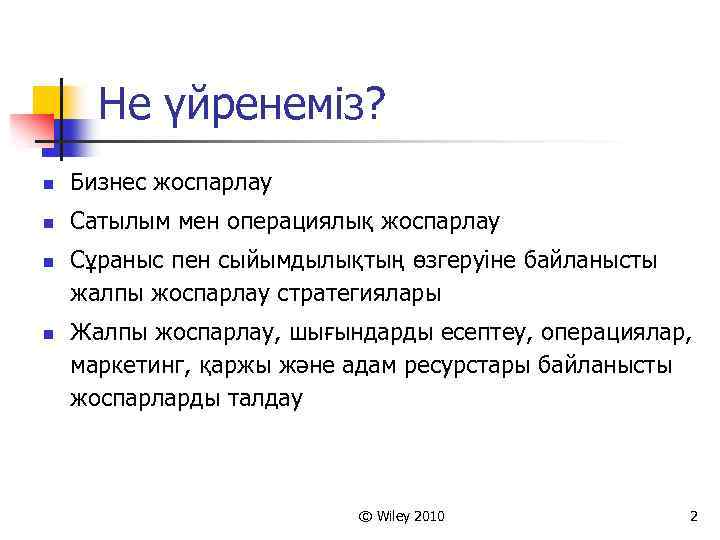 Не үйренеміз?

- Бизнес жоспарлау
- Сатылым мен операциялық жоспарлау
- Сұраныс пен сыйымдылықтың өзгеруіне байланысты жалпы жоспарлау стратегиялары
- Жалпы жоспарлау, шығындарды есептеу, операциялар, маркетинг, қаржы және адам ресурстары байланысты жоспарларды талдау

© Wiley 2010

2